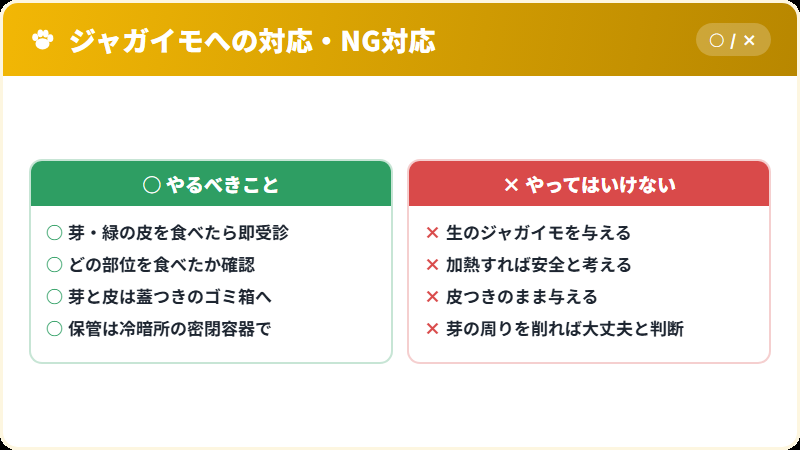 ジャガイモへの対応・NG対応

○ / ×

○ やるべきこと

○ 芽・緑の皮を食べたら即受診
○ どの部位を食べたか確認
○ 芽と皮は蓋つきのゴミ箱へ
○ 保管は冷暗所の密閉容器で

× やってはいけない

× 生のジャガイモを与える
× 加熱すれば安全と考える
× 皮つきのまま与える
× 芽の周りを削れば大丈夫と判断